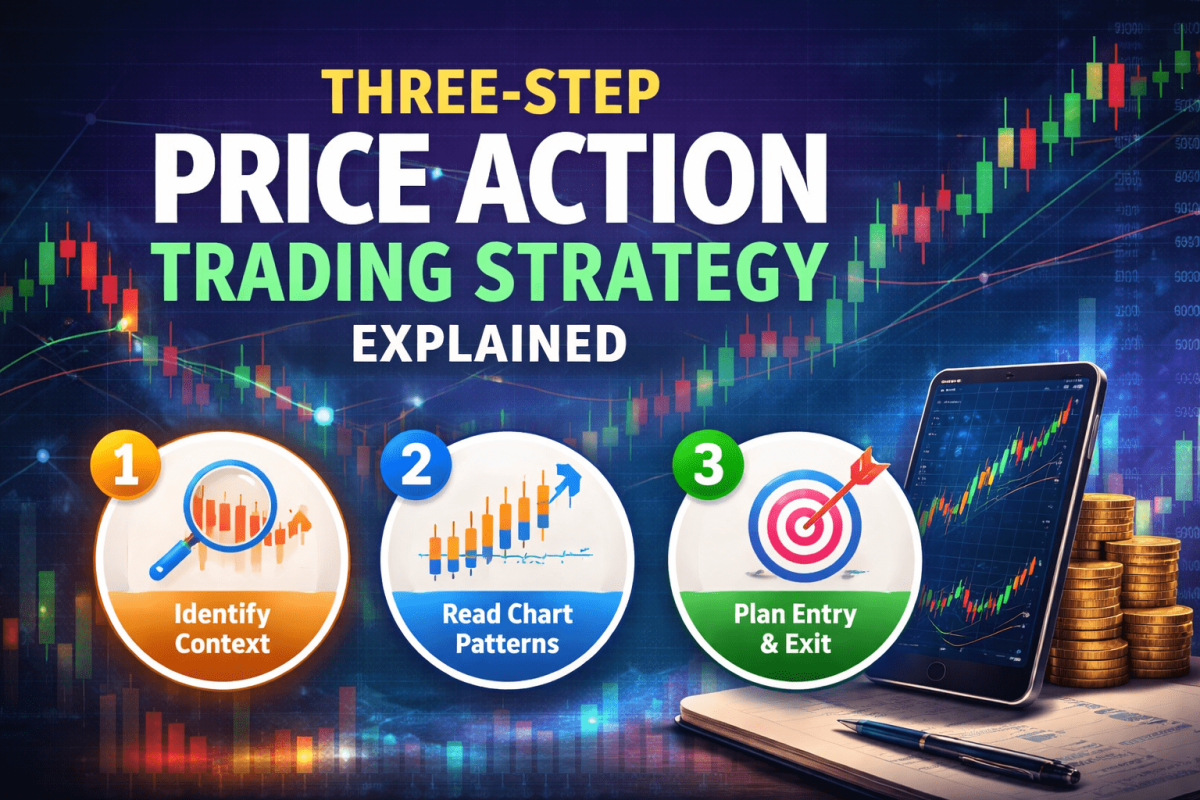 THREE-STEP
PRICE ACTION
TRADING STRATEGY
EXPLAINED

1
Identify Context

2
Read Chart Patterns

3
Plan Entry & Exit